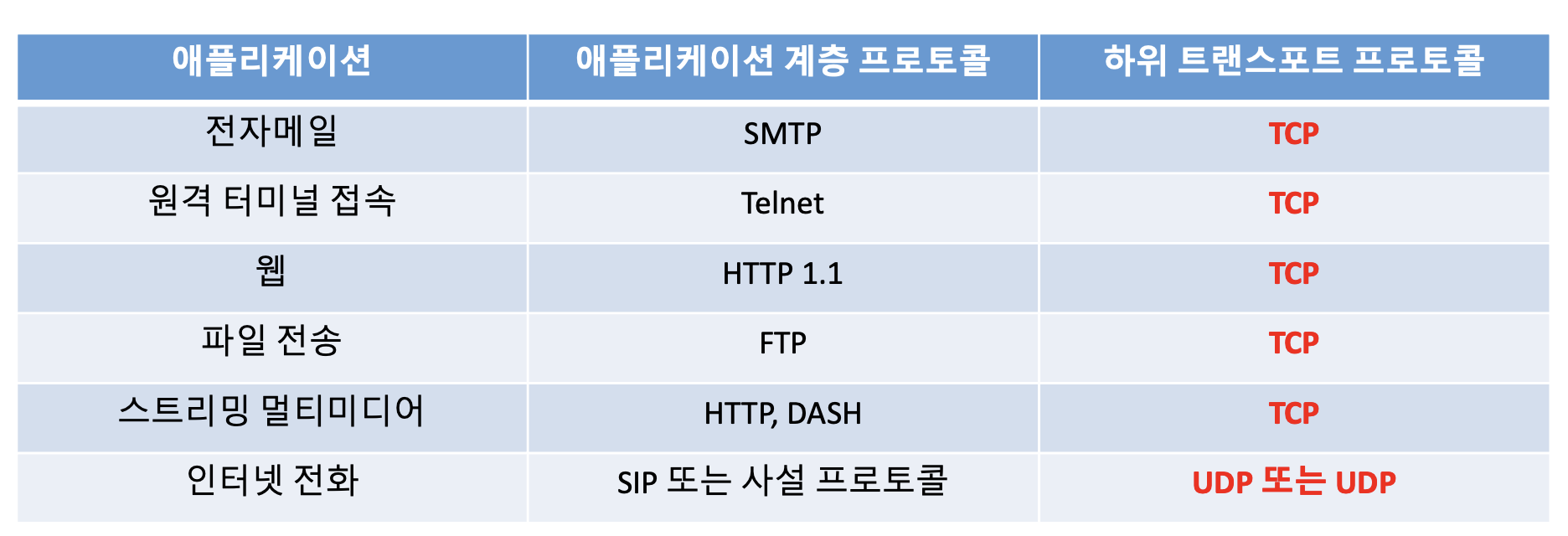 | 애플리케이션 | 애플리케이션 계층 프로토콜 | 하위 트랜스포트 프로토콜 |
|---|---|---|
| 전자메일 | SMTP | TCP |
| 원격 터미널 접속 | Telnet | TCP |
| 웹 | HTTP 1.1 | TCP |
| 파일 전송 | FTP | TCP |
| 스트리밍 멀티미디어 | HTTP, DASH | TCP |
| 인터넷 전화 | SIP 또는 사설 프로토콜 | UDP 또는 UDP |